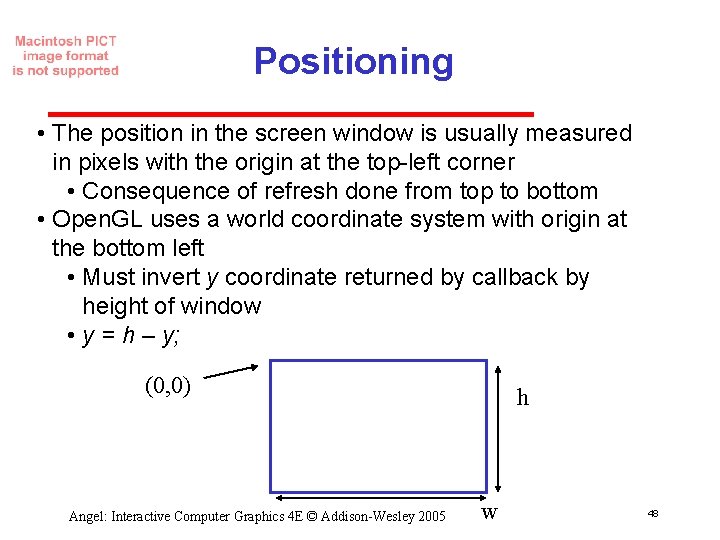 Macintosh PICT image format is not supported

Positioning

• The position in the screen window is usually measured in pixels with the origin at the top-left corner
  • Consequence of refresh done from top to bottom
• OpenGL uses a world coordinate system with origin at the bottom left
  • Must invert $y$ coordinate returned by callback by height of window
  • $y = h - y;$

(0,0)

h

w

Angel: Interactive Computer Graphics 4E © Addison-Wesley 2005

48